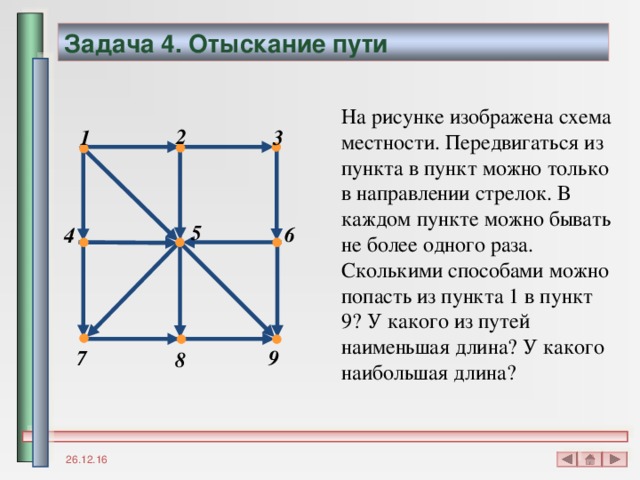 Задача 4. Отыскание пути

1
2
3
4
5
6
7
8
9

На рисунке изображена схема местности. Передвигаться из пункта в пункт можно только в направлении стрелок. В каждом пункте можно бывать не более одного раза. Сколькими способами можно попасть из пункта 1 в пункт 9? У какого из путей наименьшая длина? У какого наибольшая длина?

26.12.16